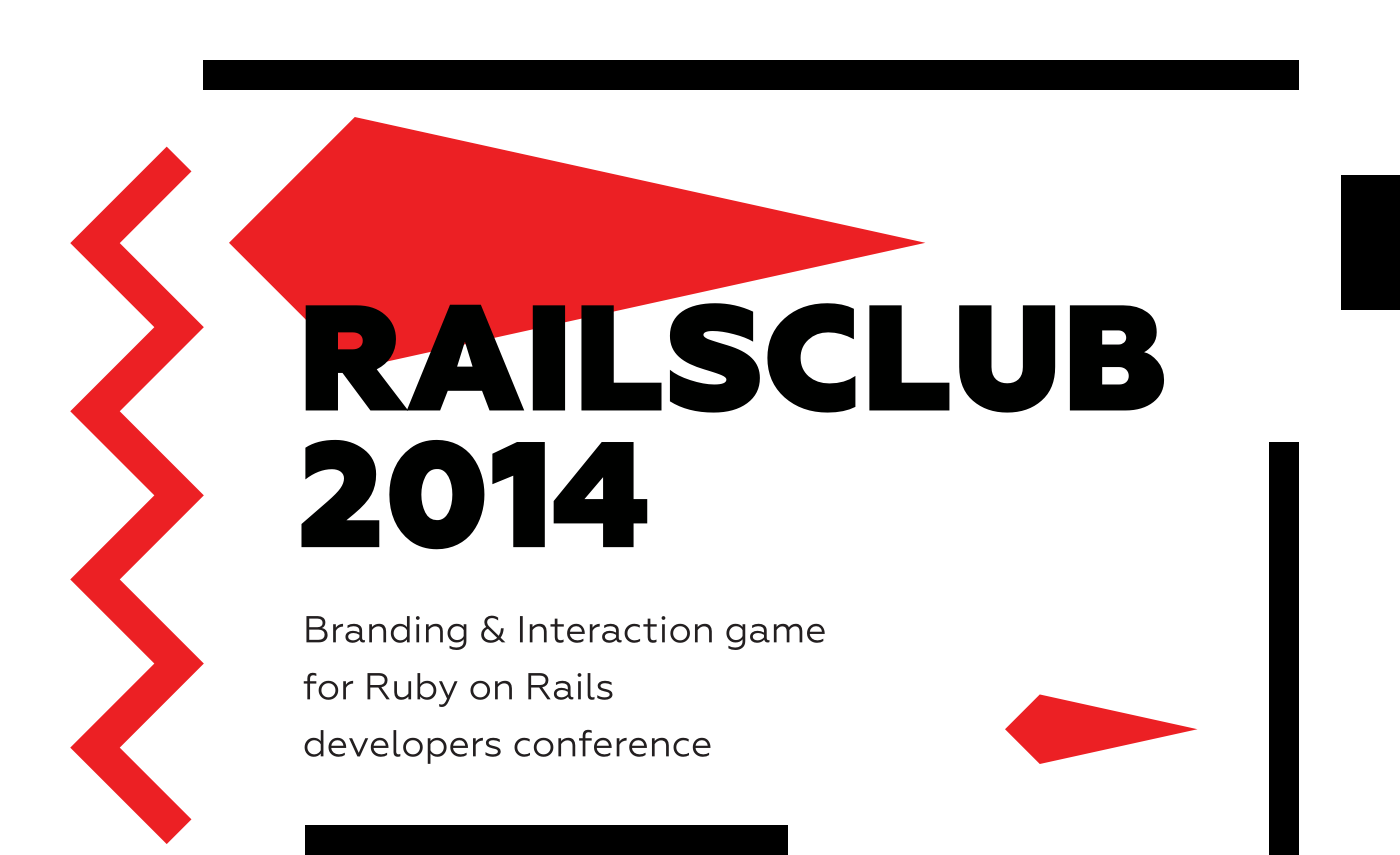 RAILSCLUB
2014

Branding & Interaction game for Ruby on Rails developers conference